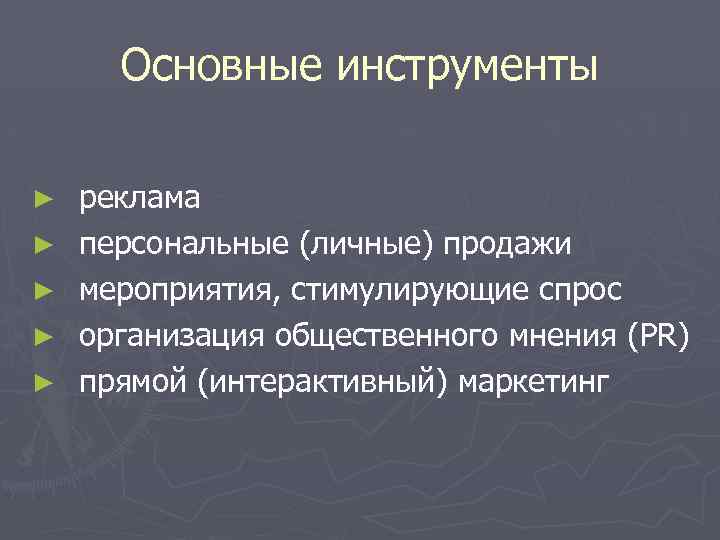 Основные инструменты

► реклама
► персональные (личные) продажи
► мероприятия, стимулирующие спрос
► организация общественного мнения (PR)
► прямой (интерактивный) маркетинг